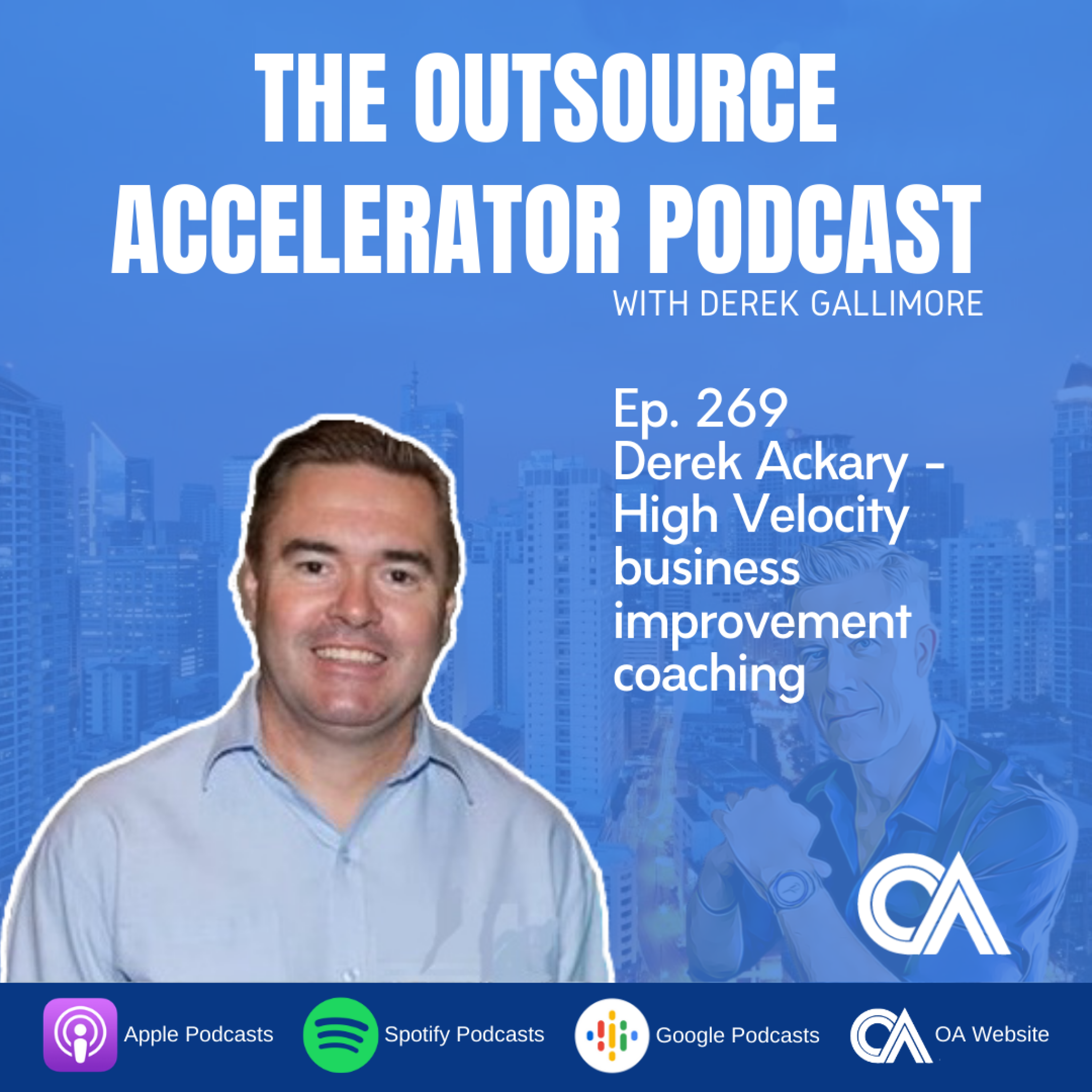 THE OUTSOURCE ACCELERATOR PODCAST
WITH DEREK GALLIMORE

Ep. 269
Derek Ackary - High Velocity business improvement coaching

OA

Apple Podcasts
Spotify Podcasts
Google Podcasts
OA
OA Website